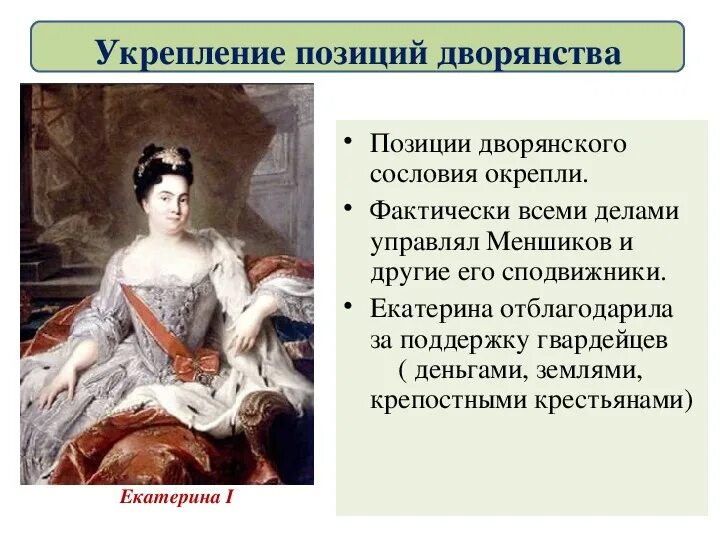 Укрепление позиций дворянства

Екатерина I

• Позиции дворянского сословия окрепли.
• Фактически всеми делами управлял Меншиков и другие его сподвижники.
• Екатерина отблагодарила за поддержку гвардейцев ( деньгами, землями, крепостными крестьянами)